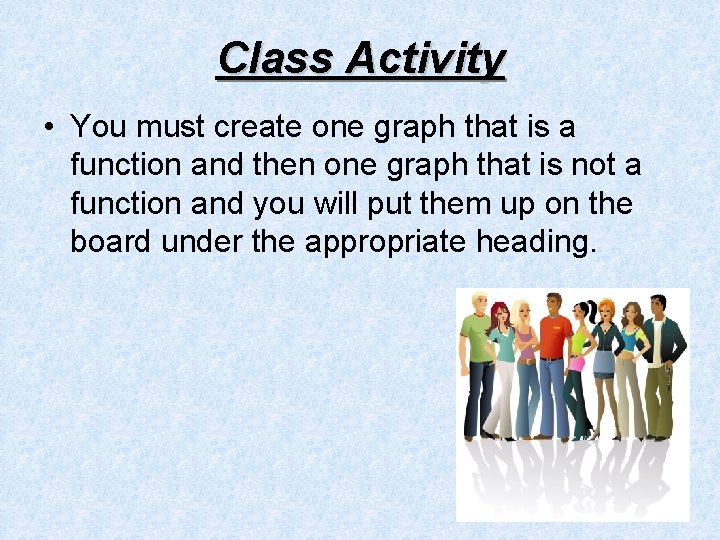 Class Activity

• You must create one graph that is a function and then one graph that is not a function and you will put them up on the board under the appropriate heading.